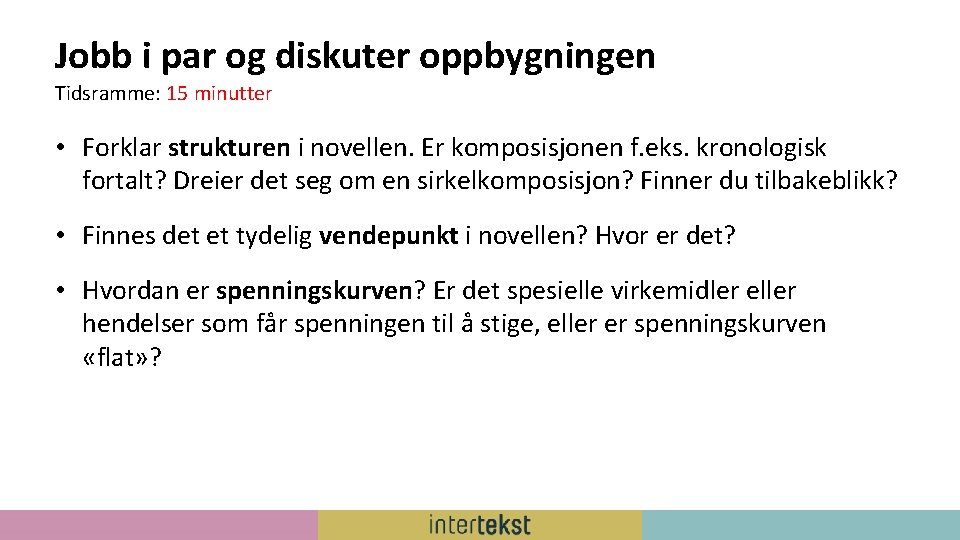 Jobb i par og diskuter oppbygningen
Tidsramme: 15 minutter

• Forklar strukturen i novellen. Er komposisjonen f.eks. kronologisk fortalt? Dreier det seg om en sirkelkomposisjon? Finner du tilbakeblikk?

• Finnes det et tydelig vendepunkt i novellen? Hvor er det?

• Hvordan er spenningskurven? Er det spesielle virkemidler eller hendelser som får spenningen til å stige, eller er spenningskurven «flat»?

intertekst